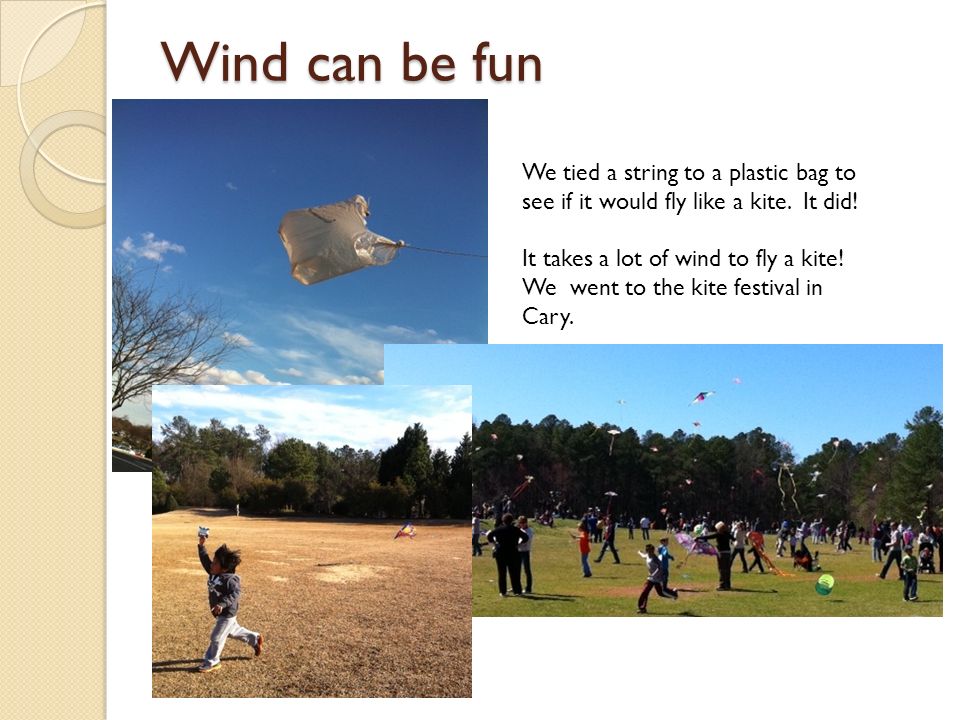 Wind can be fun

We tied a string to a plastic bag to see if it would fly like a kite. It did!

It takes a lot of wind to fly a kite! We went to the kite festival in Cary.